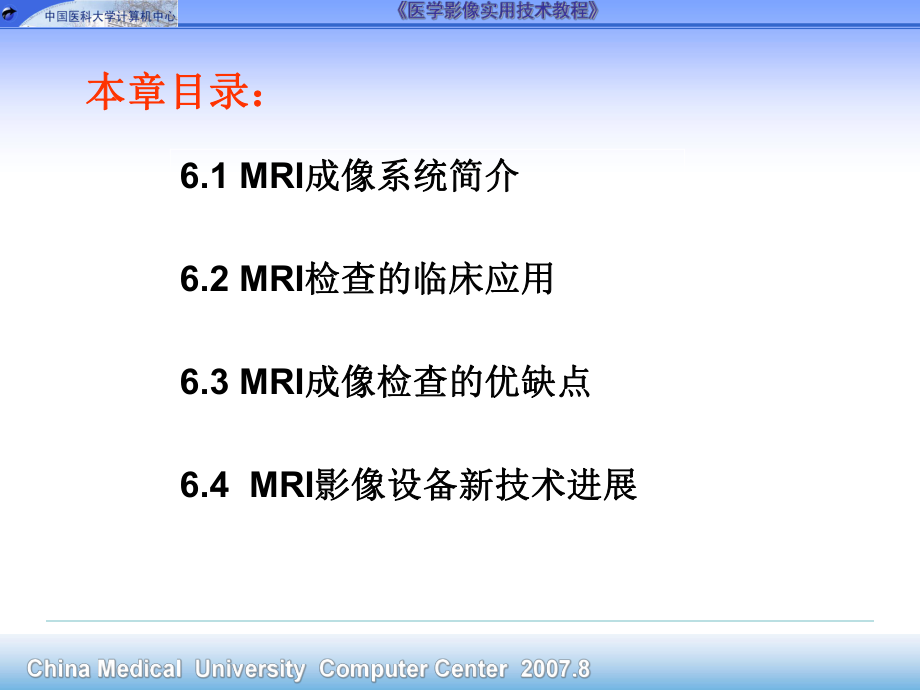 中国医科大学计算机中心

《医学影像实用技术教程》

本章目录：

6.1 MRI成像系统简介

6.2 MRI检查的临床应用

6.3 MRI成像检查的优缺点

6.4 MRI影像设备新技术进展

China Medical University Computer Center 2007.8